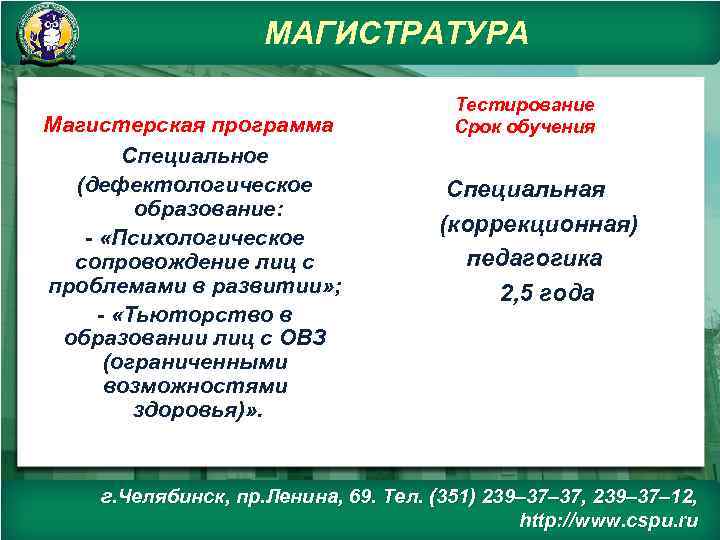 МАГИСТРАТУРА

Магистерская программа
Специальное (дефектологическое образование:
- «Психологическое сопровождение лиц с проблемами в развитии»;
- «Тьюторство в образовании лиц с ОВЗ (ограниченными возможностями здоровья)».

Тестирование
Срок обучения

Специальная (коррекционная) педагогика
2,5 года

г.Челябинск, пр.Ленина, 69. Тел. (351) 239–37–37, 239–37–12,
http://www.cspu.ru